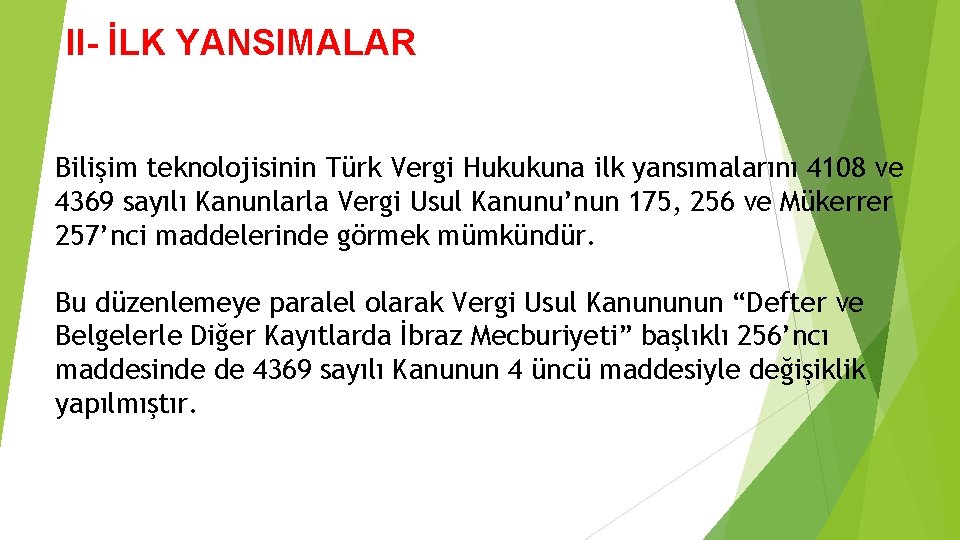 II- İLK YANSIMALAR

Bilişim teknolojisinin Türk Vergi Hukukuna ilk yansımalarını 4108 ve 4369 sayılı Kanunlarla Vergi Usul Kanunu’nun 175, 256 ve Mükerrer 257’nci maddelerinde görmek mümkündür.

Bu düzenlemeye paralel olarak Vergi Usul Kanununun “Defter ve Belgelerle Diğer Kayıtlarda İbraz Mecburiyeti” başlıklı 256’ncı maddesinde de 4369 sayılı Kanunun 4 üncü maddesiyle değişiklik yapılmıştır.